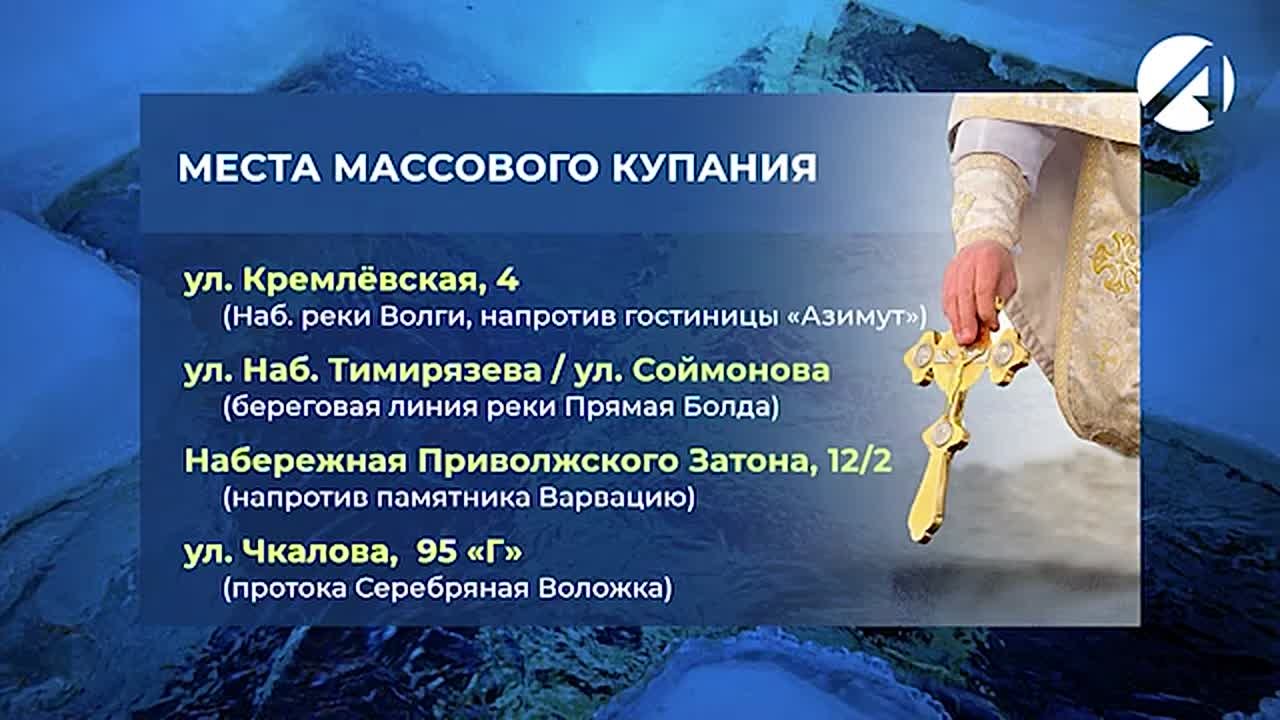 МЕСТА МАССОВОГО КУПАНИЯ

ул. Кремлёвская, 4
(Наб. реки Волги, напротив гостиницы «Азимут»)

ул. Наб. Тимирязева / ул. Соймонова
(береговая линия реки Прямая Болда)

Набережная Приволжского Затона, 12/2
(напротив памятника Варвацию)

ул. Чкалова, 95 «Г»
(протока Серебряная Воложка)